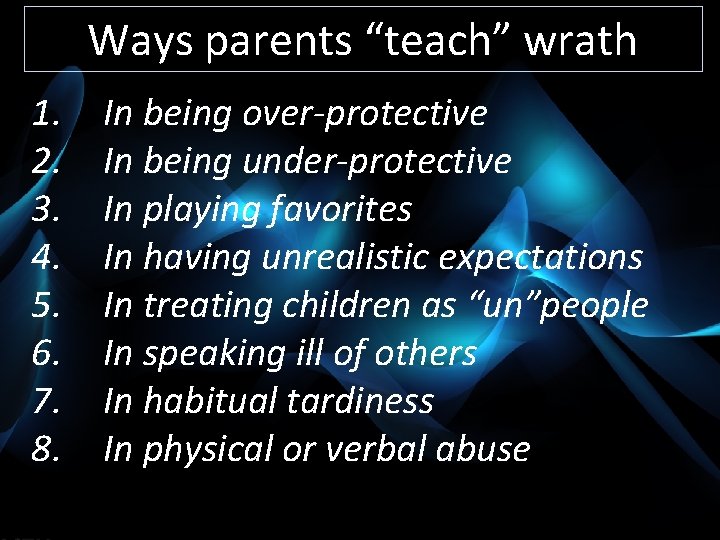 Ways parents “teach” wrath

1. In being over-protective
2. In being under-protective
3. In playing favorites
4. In having unrealistic expectations
5. In treating children as “un”people
6. In speaking ill of others
7. In habitual tardiness
8. In physical or verbal abuse